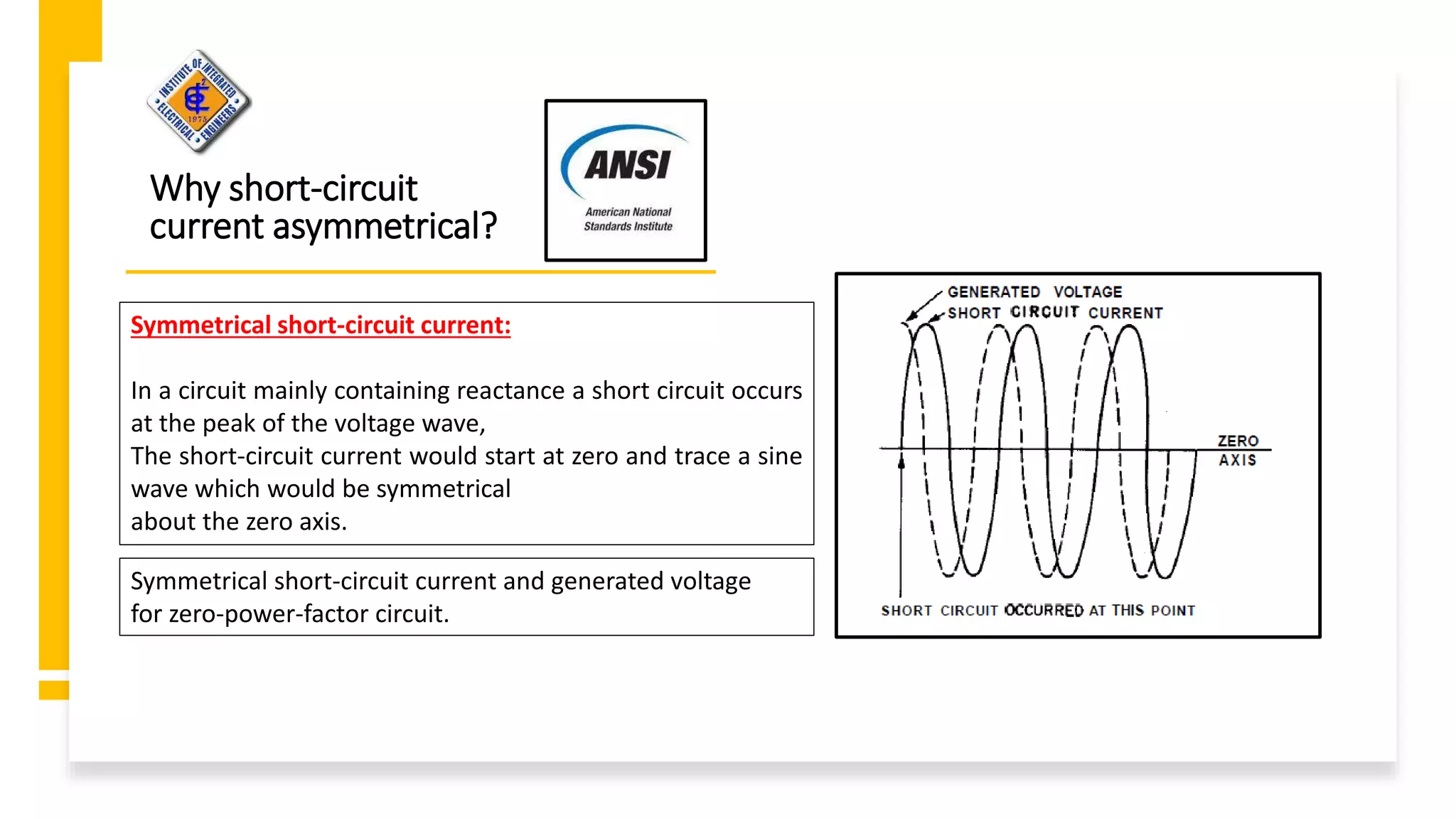 INSTITUTE OF INTEGRATED ELECTRICAL ENGINEERS 1975

Why short-circuit current asymmetrical?

ANSI
American National Standards Institute

Symmetrical short-circuit current:

In a circuit mainly containing reactance a short circuit occurs at the peak of the voltage wave,
The short-circuit current would start at zero and trace a sine wave which would be symmetrical
about the zero axis.

Symmetrical short-circuit current and generated voltage for zero-power-factor circuit.

GENERATED VOLTAGE
SHORT CIRCUIT CURRENT
ZERO AXIS
SHORT CIRCUIT OCCURRED AT THIS POINT